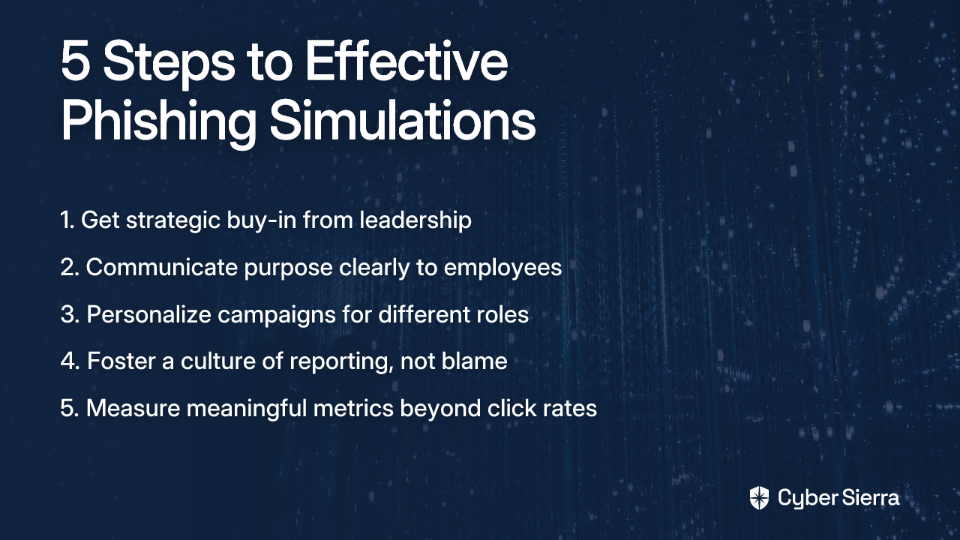 5 Steps to Effective Phishing Simulations

1. Get strategic buy-in from leadership

2. Communicate purpose clearly to employees

3. Personalize campaigns for different roles

4. Foster a culture of reporting, not blame

5. Measure meaningful metrics beyond click rates

Cyber Sierra